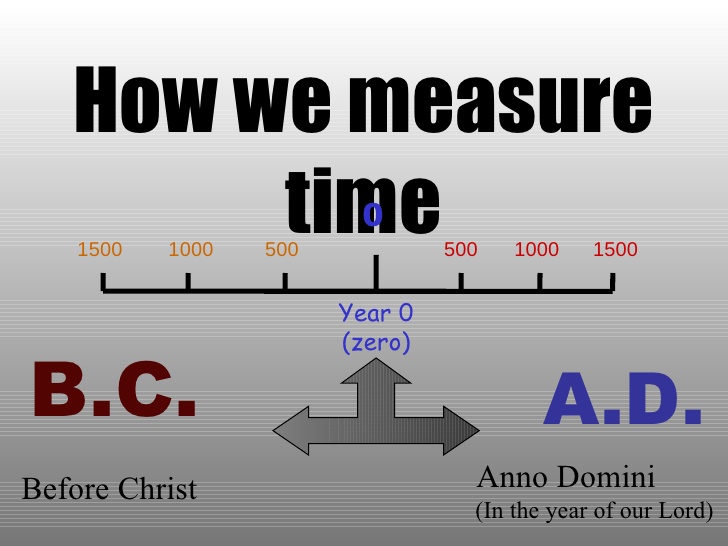 How we measure time

0

1500 1000 500 500 1000 1500

Year 0
(zero)

B.C.

A.D.

Before Christ

Anno Domini
(In the year of our Lord)